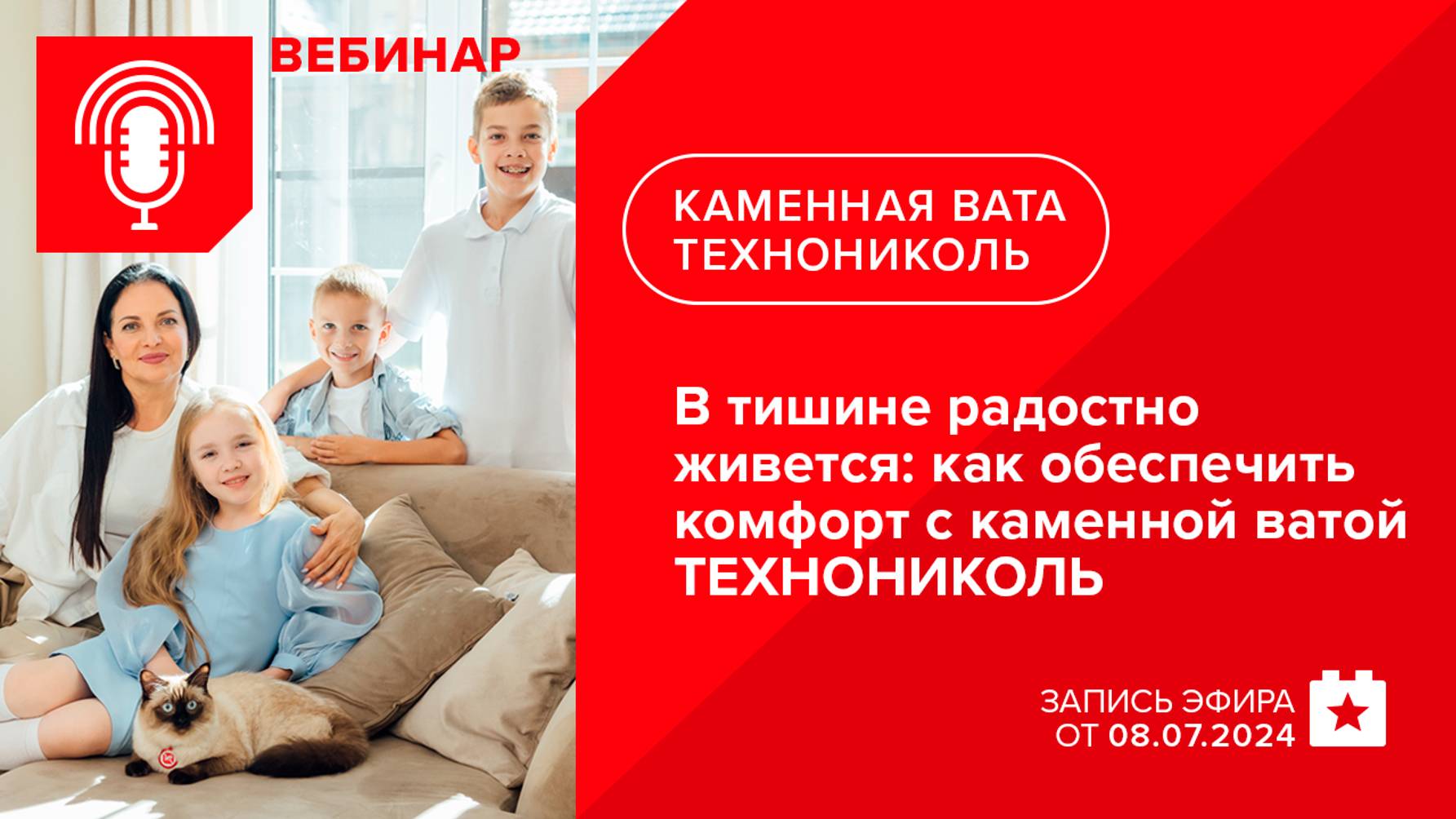 ВЕБИНАР

КАМЕННАЯ ВАТА ТЕХНОНИКОЛЬ

В тишине радостно живется: как обеспечить комфорт с каменной ватой ТЕХНОНИКОЛЬ

ЗАПИСЬ ЭФИРА ОТ 08.07.2024